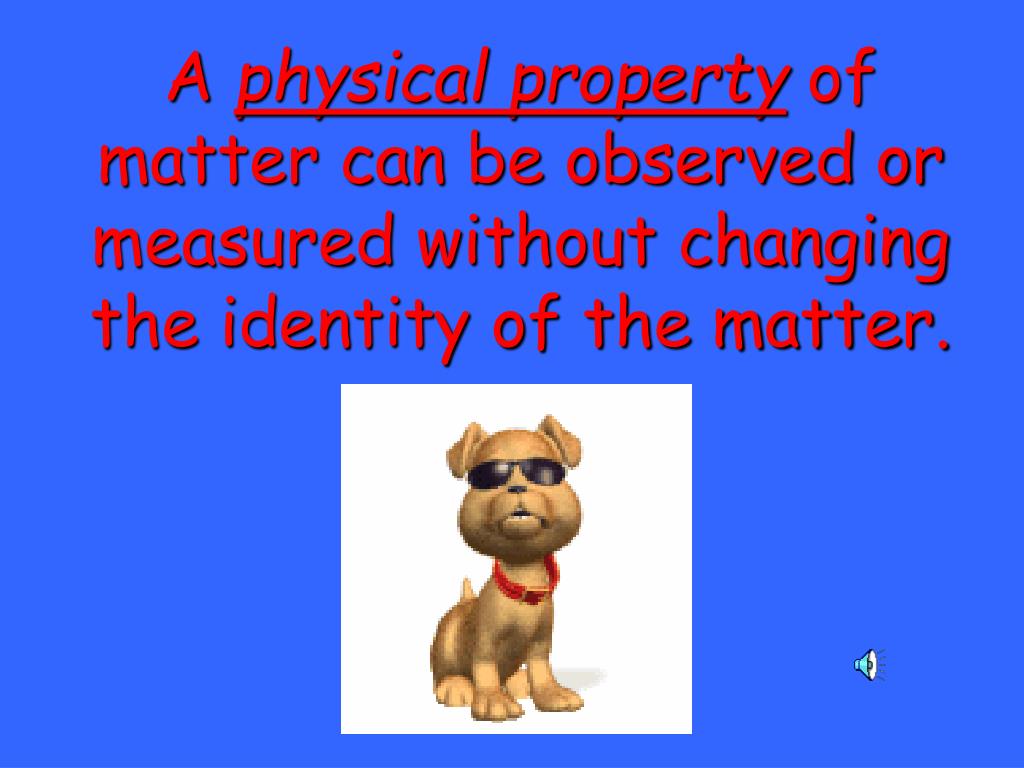 A physical property of matter can be observed or measured without changing the identity of the matter.